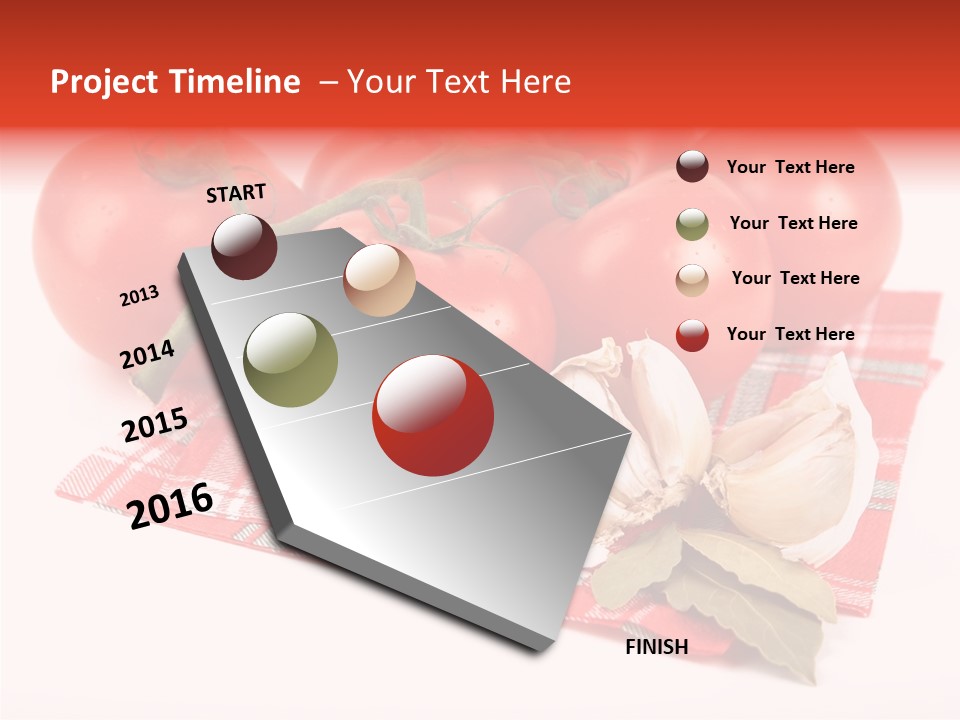 Project Timeline – Your Text Here

START

2013

2014

2015

2016

FINISH

Your Text Here

Your Text Here

Your Text Here

Your Text Here